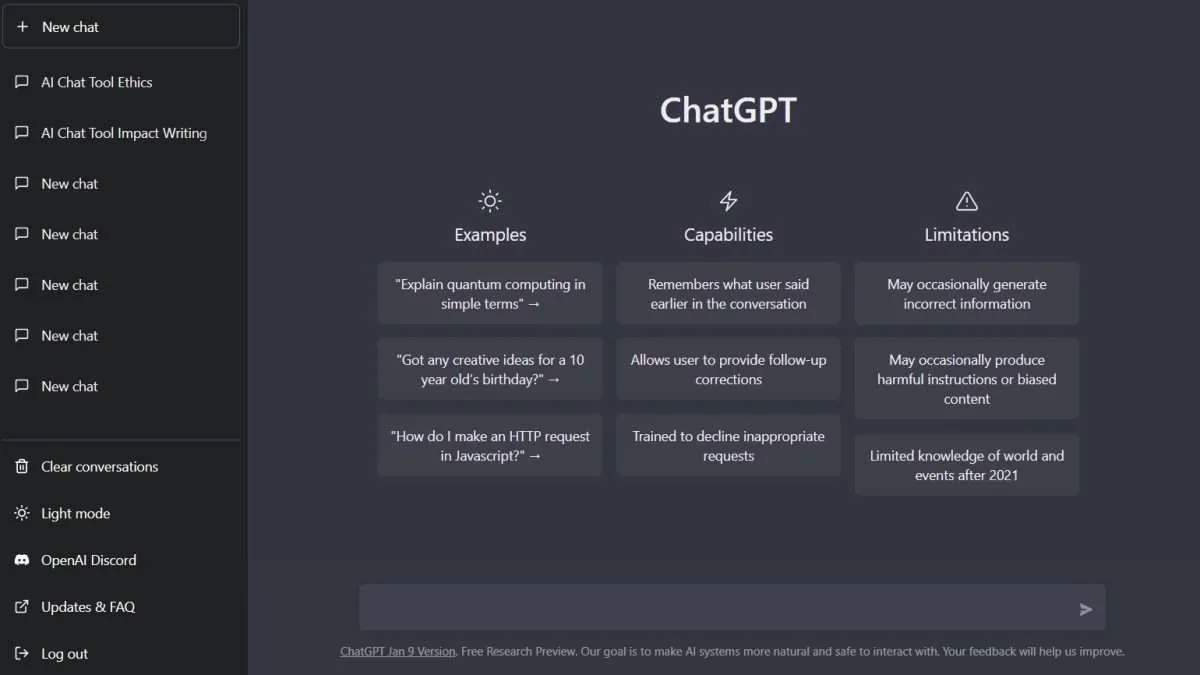 + New chat

AI Chat Tool Ethics

AI Chat Tool Impact Writing

New chat

New chat

New chat

New chat

New chat

Clear conversations

Light mode

OpenAI Discord

Updates & FAQ

Log out

ChatGPT

Examples

"Explain quantum computing in simple terms" →

"Got any creative ideas for a 10 year old's birthday?" →

"How do I make an HTTP request in Javascript?" →

Capabilities

Remembers what user said earlier in the conversation

Allows user to provide follow-up corrections

Trained to decline inappropriate requests

Limitations

May occasionally generate incorrect information

May occasionally produce harmful instructions or biased content

Limited knowledge of world and events after 2021

ChatGPT Jan 9 Version. Free Research Preview. Our goal is to make AI systems more natural and safe to interact with. Your feedback will help us improve.